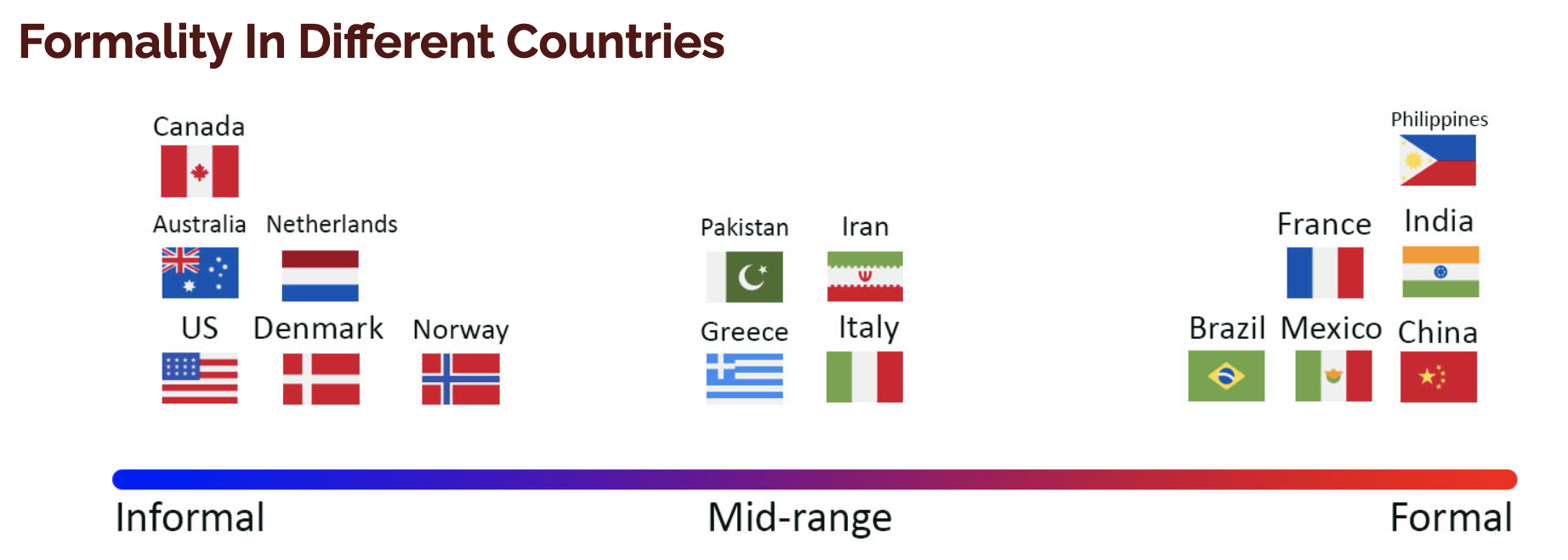 Formality In Different Countries

Canada

Australia Netherlands

US Denmark Norway

Pakistan Iran

Greece Italy

Philippines

France India

Brazil Mexico China

Informal Mid-range Formal